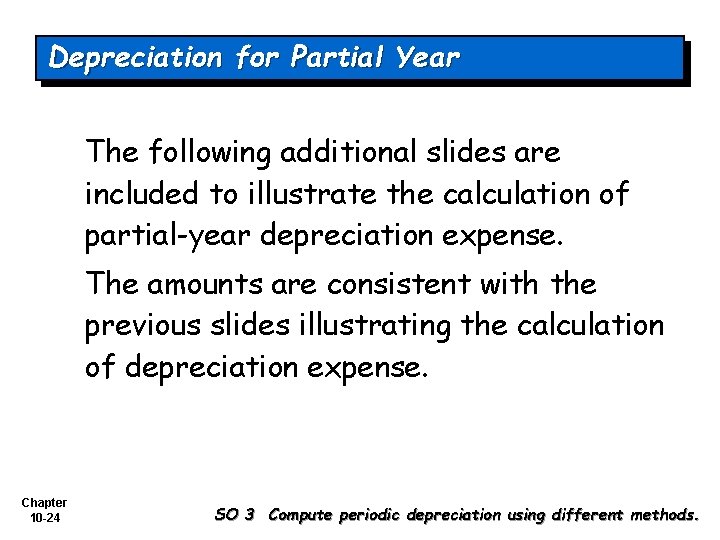 Depreciation for Partial Year

The following additional slides are included to illustrate the calculation of partial-year depreciation expense.

The amounts are consistent with the previous slides illustrating the calculation of depreciation expense.

Chapter 10-24

SO 3 Compute periodic depreciation using different methods.